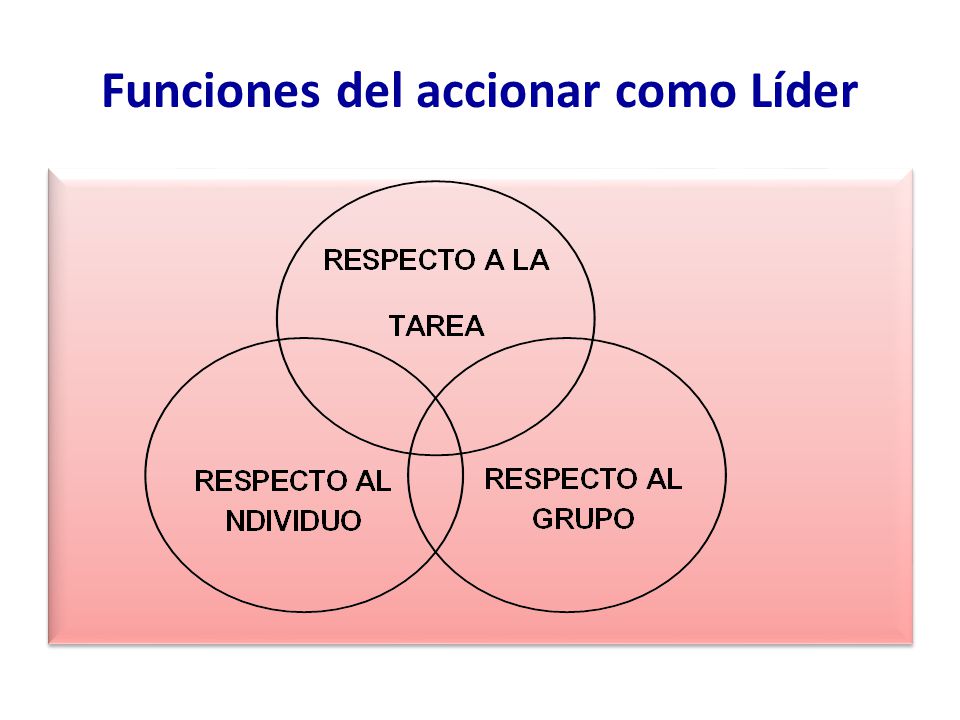 Funciones del accionar como Líder

RESPECTO A LA

TAREA

RESPECTO AL NDIVIDUO

RESPECTO AL GRUPO